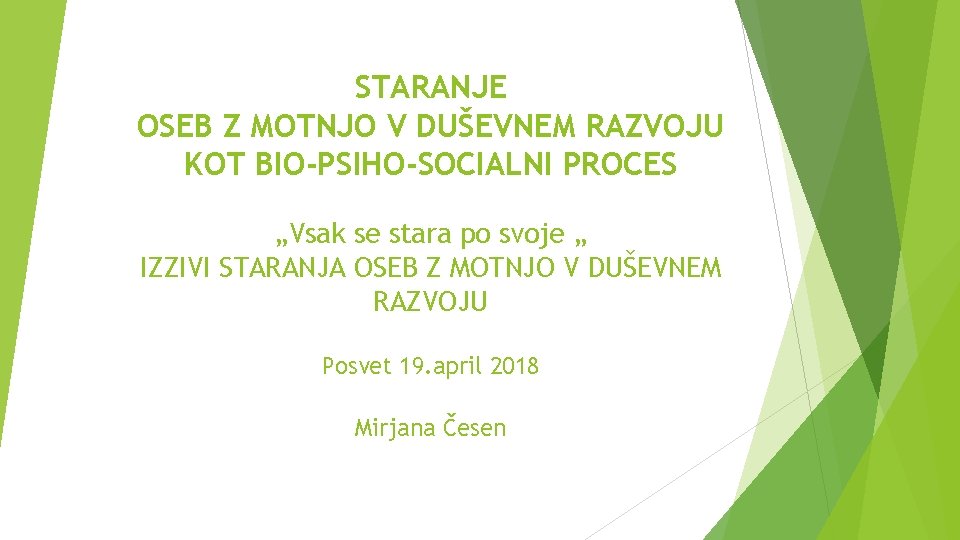 STARANJE
OSEB Z MOTNJO V DUŠEVNEM RAZVOJU
KOT BIO-PSIHO-SOCIALNI PROCES

„Vsak se stara po svoje „
IZZIVI STARANJA OSEB Z MOTNJO V DUŠEVNEM RAZVOJU

Posvet 19.april 2018

Mirjana Česen